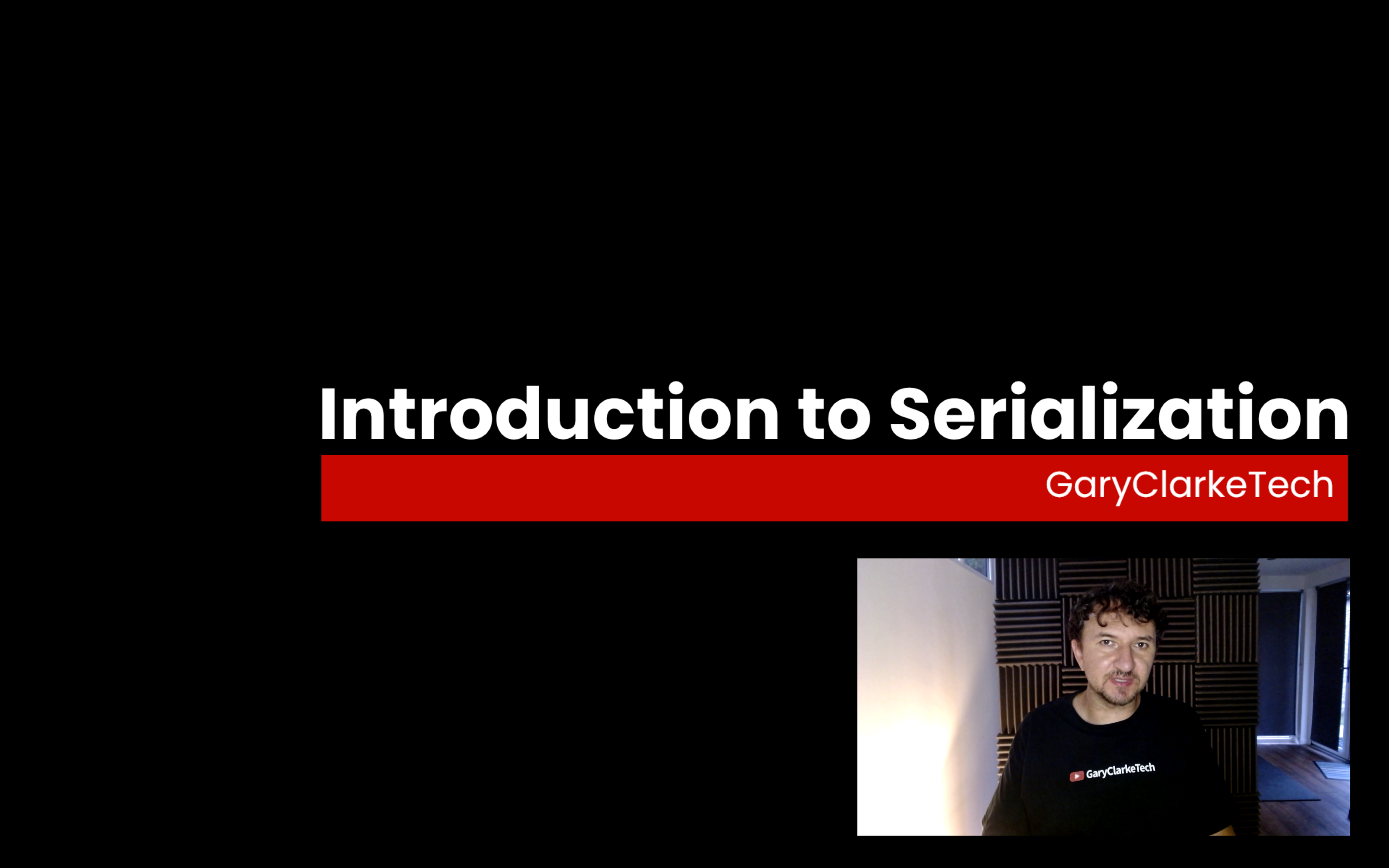 Introduction to Serialization

GaryClarkeTech

GaryClarkeTech